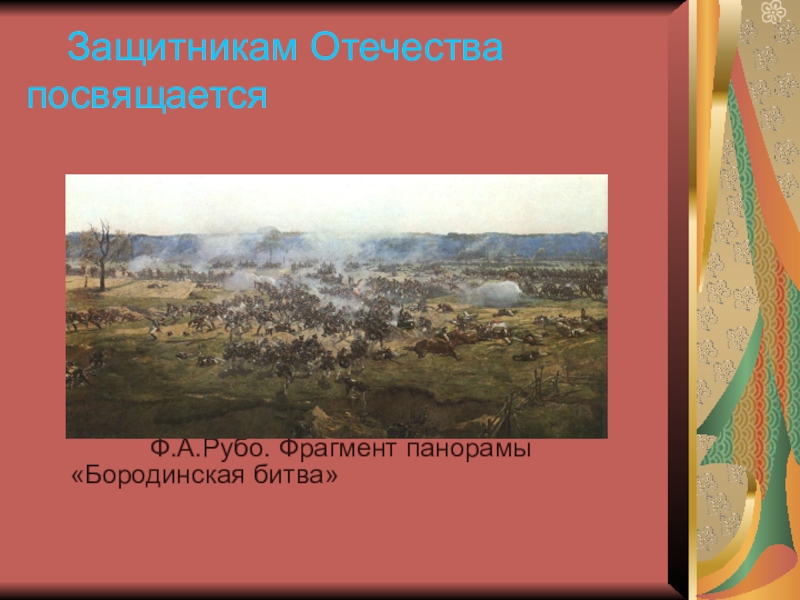 Защитникам Отечества посвящается

Ф.А.Рубо. Фрагмент панорамы «Бородинская битва»